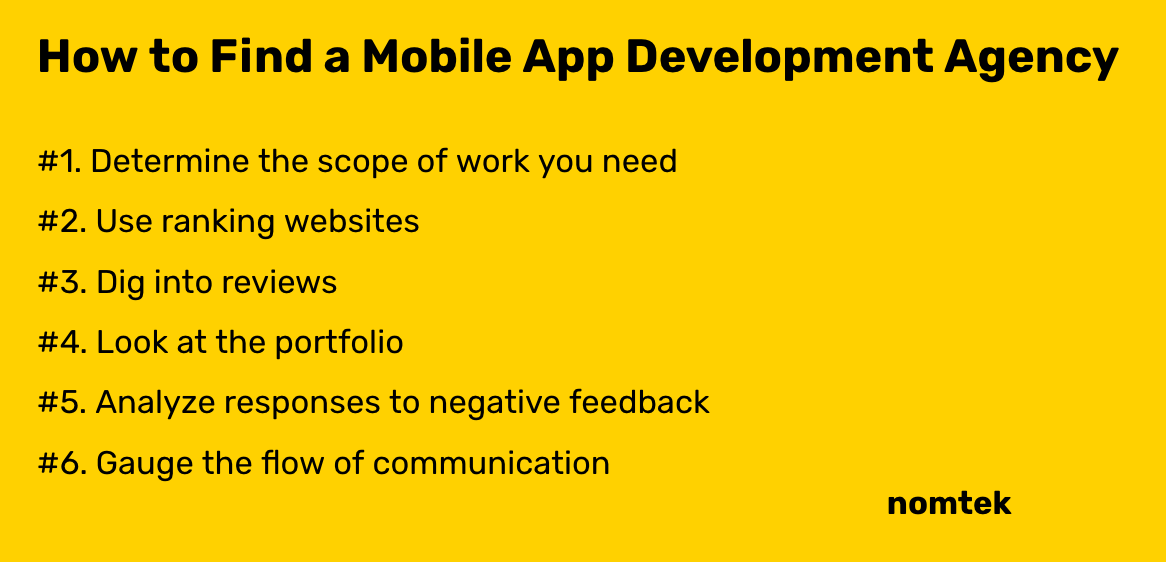 How to Find a Mobile App Development Agency

#1. Determine the scope of work you need

#2. Use ranking websites

#3. Dig into reviews

#4. Look at the portfolio

#5. Analyze responses to negative feedback

#6. Gauge the flow of communication

nomtek